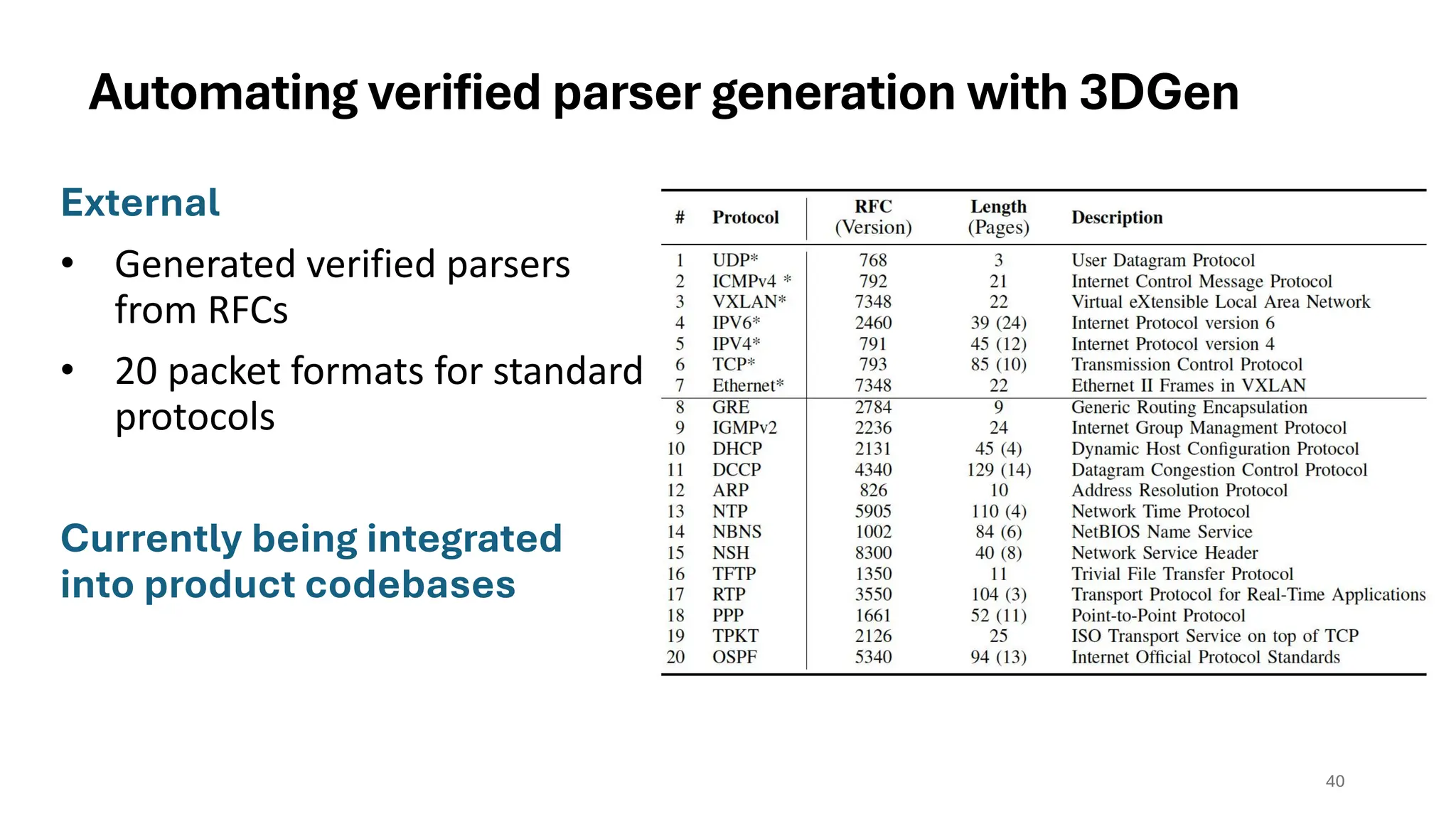 Automating verified parser generation with 3DGen

External

• Generated verified parsers from RFCs

• 20 packet formats for standard protocols

Currently being integrated into product codebases

| # | Protocol | RFC (Version) | Length (Pages) | Description |
|---|---|---|---|---|
| 1 | UDP* | 768 | 3 | User Datagram Protocol |
| 2 | ICMPv4 * | 792 | 21 | Internet Control Message Protocol |
| 3 | VXLAN* | 7348 | 22 | Virtual eXtensible Local Area Network |
| 4 | IPV6* | 2460 | 39 (24) | Internet Protocol version 6 |
| 5 | IPV4* | 791 | 45 (12) | Internet Protocol version 4 |
| 6 | TCP* | 793 | 85 (10) | Transmission Control Protocol |
| 7 | Ethernet* | 7348 | 22 | Ethernet II Frames in VXLAN |
| 8 | GRE | 2784 | 9 | Generic Routing Encapsulation |
| 9 | IGMPv2 | 2236 | 24 | Internet Group Managment Protocol |
| 10 | DHCP | 2131 | 45 (4) | Dynamic Host Configuration Protocol |
| 11 | DCCP | 4340 | 129 (14) | Datagram Congestion Control Protocol |
| 12 | ARP | 826 | 10 | Address Resolution Protocol |
| 13 | NTP | 5905 | 110 (4) | Network Time Protocol |
| 14 | NBNS | 1002 | 84 (6) | NetBIOS Name Service |
| 15 | NSH | 8300 | 40 (8) | Network Service Header |
| 16 | TFTP | 1350 | 11 | Trivial File Transfer Protocol |
| 17 | RTP | 3550 | 104 (3) | Transport Protocol for Real-Time Applications |
| 18 | PPP | 1661 | 52 (11) | Point-to-Point Protocol |
| 19 | TPKT | 2126 | 25 | ISO Transport Service on top of TCP |
| 20 | OSPF | 5340 | 94 (13) | Internet Official Protocol Standards |

40